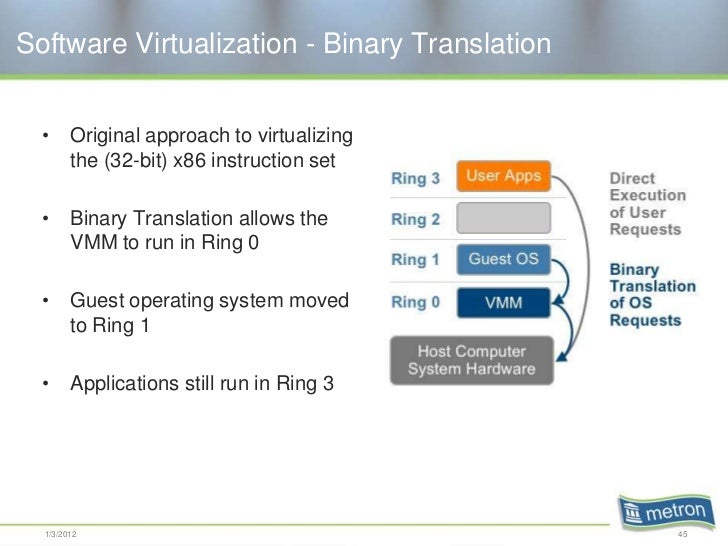 Software Virtualization - Binary Translation

• Original approach to virtualizing the (32-bit) x86 instruction set

• Binary Translation allows the VMM to run in Ring 0

• Guest operating system moved to Ring 1

• Applications still run in Ring 3

Ring 3
User Apps
Ring 2
Ring 1
Guest OS
Ring 0
VMM
Host Computer System Hardware

Direct Execution of User Requests

Binary Translation of OS Requests

metron

1/3/2012

45